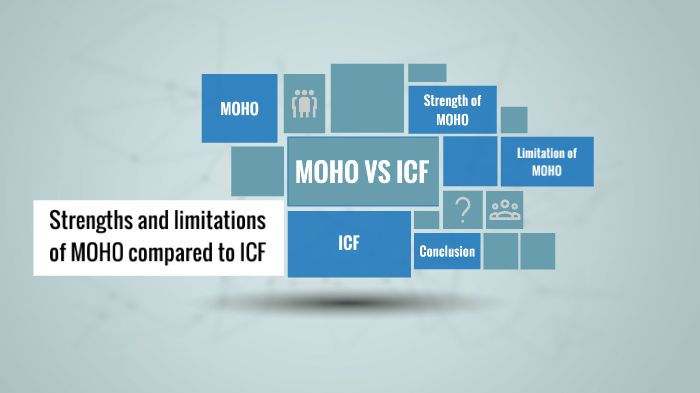 MOHO

Strength of MOHO

MOHO VS ICF

Limitation of MOHO

?

Strengths and limitations of MOHO compared to ICF

ICF

Conclusion